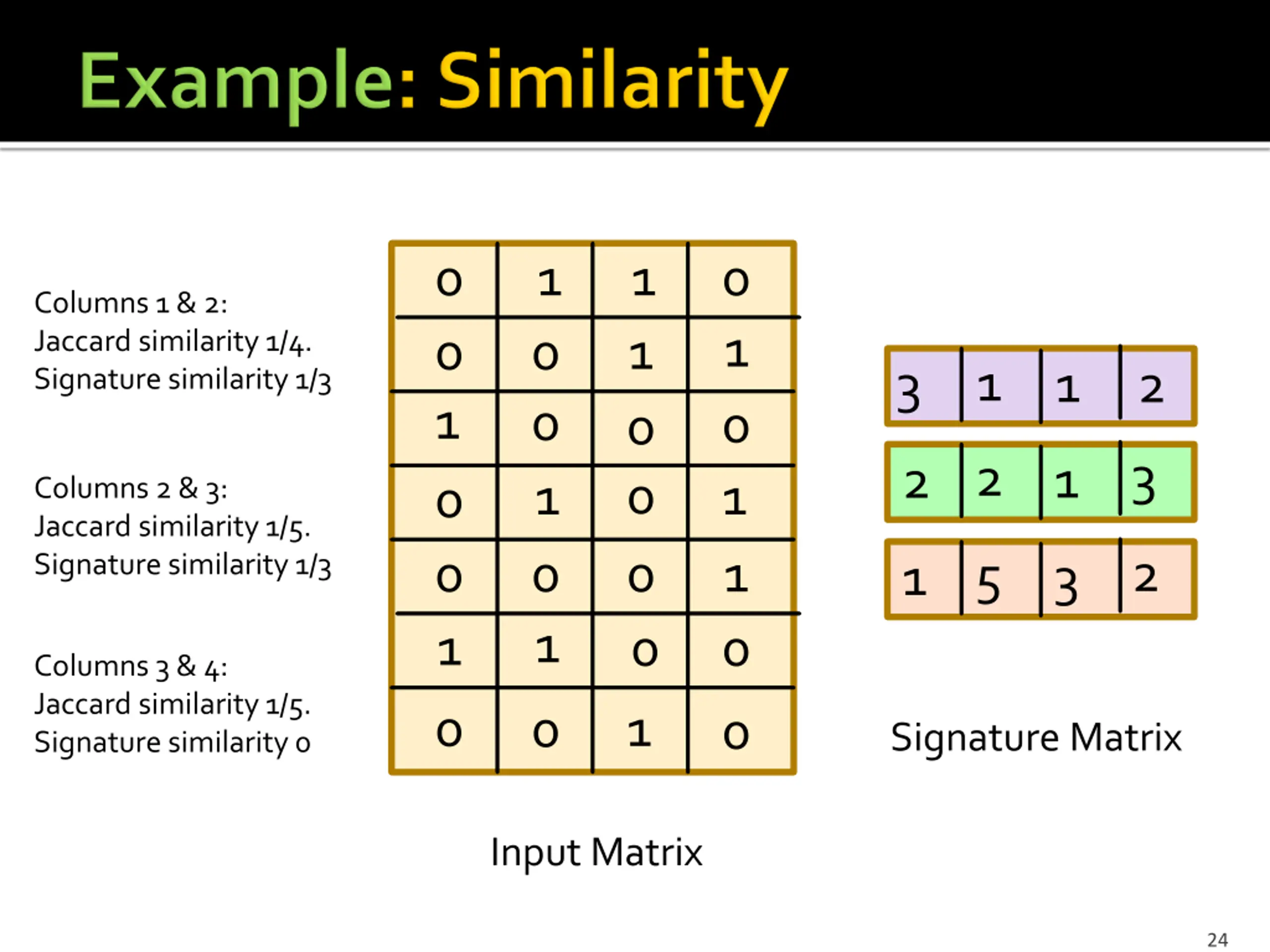 Example: Similarity

Columns 1 & 2:
Jaccard similarity 1/4.
Signature similarity 1/3

Columns 2 & 3:
Jaccard similarity 1/5.
Signature similarity 1/3

Columns 3 & 4:
Jaccard similarity 1/5.
Signature similarity 0

| 0 | 1 | 1 | 0 |
|---|---|---|---|
| 0 | 0 | 1 | 1 |
| 1 | 0 | 0 | 0 |
| 0 | 1 | 0 | 1 |
| 0 | 0 | 0 | 1 |
| 1 | 1 | 0 | 0 |
| 0 | 0 | 1 | 0 |

Input Matrix

| 3 | 1 | 1 | 2 |
|---|---|---|---|
| 2 | 2 | 1 | 3 |
| 1 | 5 | 3 | 2 |

Signature Matrix

24